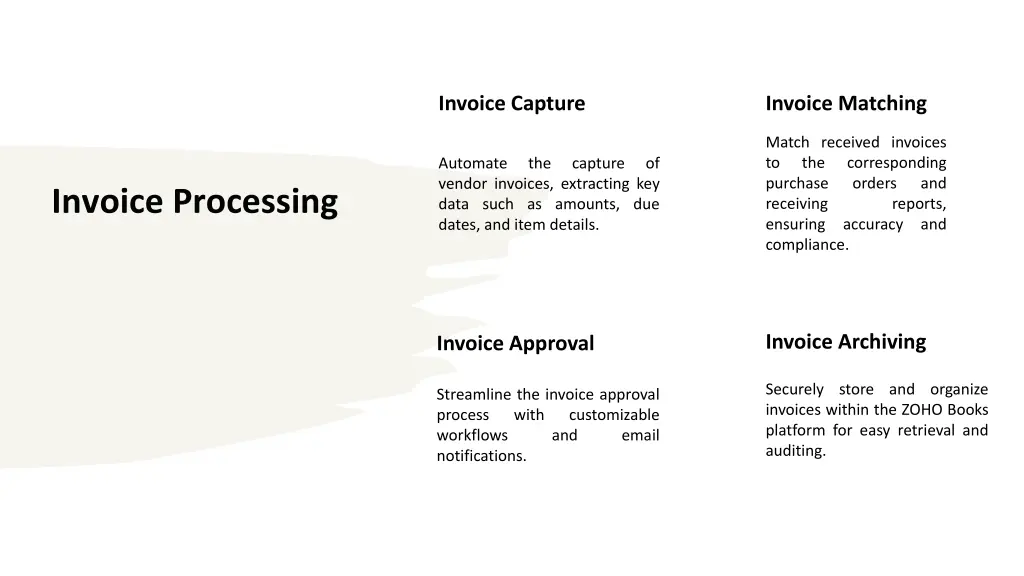 Invoice Processing

Invoice Capture

Automate the capture of vendor invoices, extracting key data such as amounts, due dates, and item details.

Invoice Matching

Match received invoices to the corresponding purchase orders and receiving reports, ensuring accuracy and compliance.

Invoice Approval

Streamline the invoice approval process with customizable workflows and email notifications.

Invoice Archiving

Securely store and organize invoices within the ZOHO Books platform for easy retrieval and auditing.